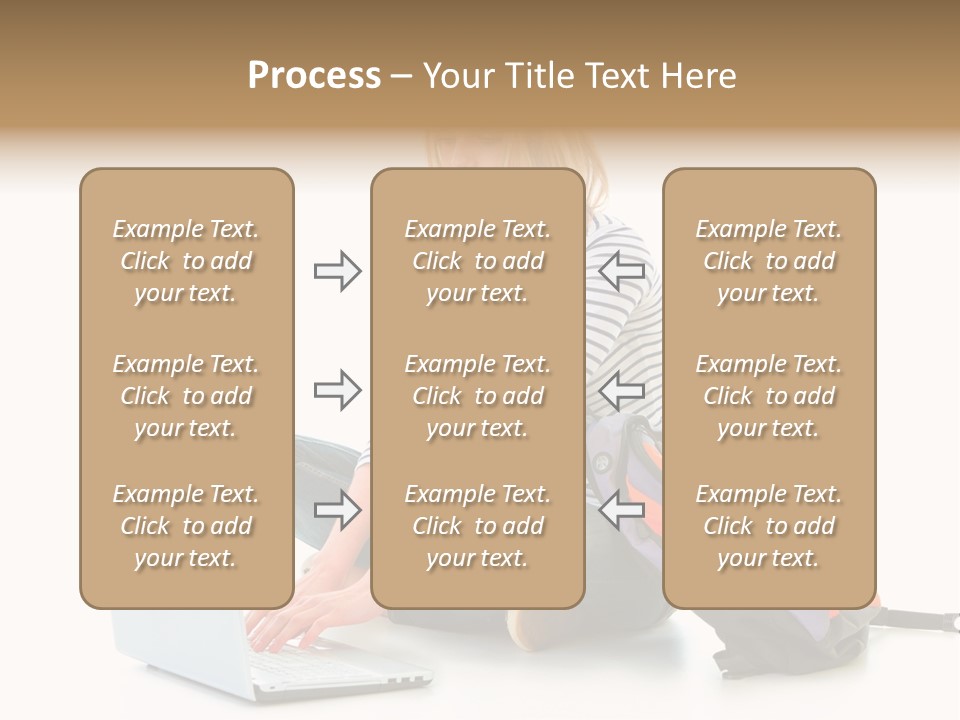 Process – Your Title Text Here

Example Text. Click to add your text.

Example Text. Click to add your text.

Example Text. Click to add your text.

Example Text. Click to add your text.

Example Text. Click to add your text.

Example Text. Click to add your text.

Example Text. Click to add your text.

Example Text. Click to add your text.

Example Text. Click to add your text.